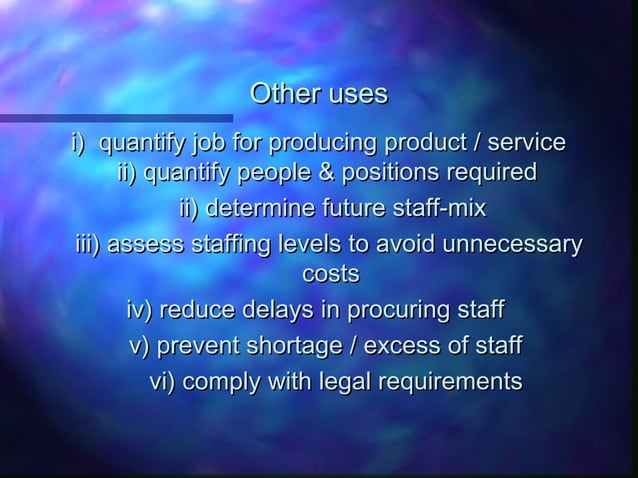 Other uses

i) quantify job for producing product / service
ii) quantify people & positions required
ii) determine future staff-mix
iii) assess staffing levels to avoid unnecessary costs
iv) reduce delays in procuring staff
v) prevent shortage / excess of staff
vi) comply with legal requirements